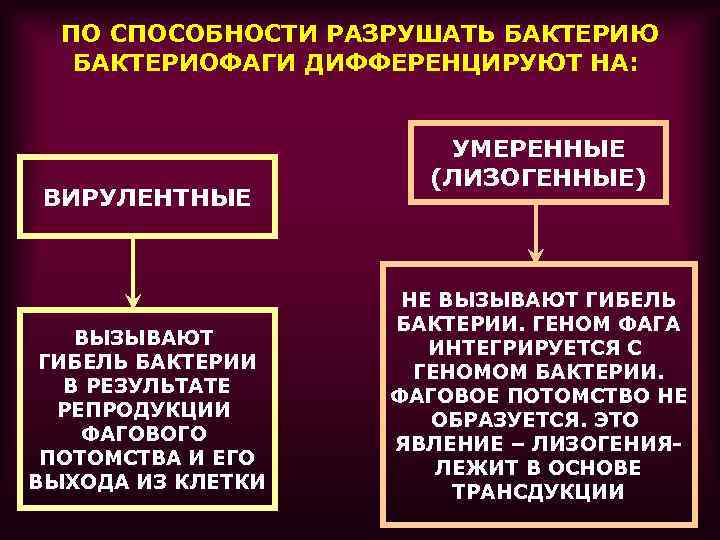 ПО СПОСОБНОСТИ РАЗРУШАТЬ БАКТЕРИЮ БАКТЕРИОФАГИ ДИФФЕРЕНЦИРУЮТ НА:

ВИРУЛЕНТНЫЕ

ВЫЗЫВАЮТ ГИБЕЛЬ БАКТЕРИИ В РЕЗУЛЬТАТЕ РЕПРОДУКЦИИ ФАГОВОГО ПОТОМСТВА И ЕГО ВЫХОДА ИЗ КЛЕТКИ

УМЕРЕННЫЕ (ЛИЗОГЕННЫЕ)

НЕ ВЫЗЫВАЮТ ГИБЕЛЬ БАКТЕРИИ. ГЕНОМ ФАГА ИНТЕГРИРУЕТСЯ С ГЕНОМОМ БАКТЕРИИ. ФАГОВОЕ ПОТОМСТВО НЕ ОБРАЗУЕТСЯ. ЭТО ЯВЛЕНИЕ – ЛИЗОГЕНИЯ- ЛЕЖИТ В ОСНОВЕ ТРАНСДУКЦИИ